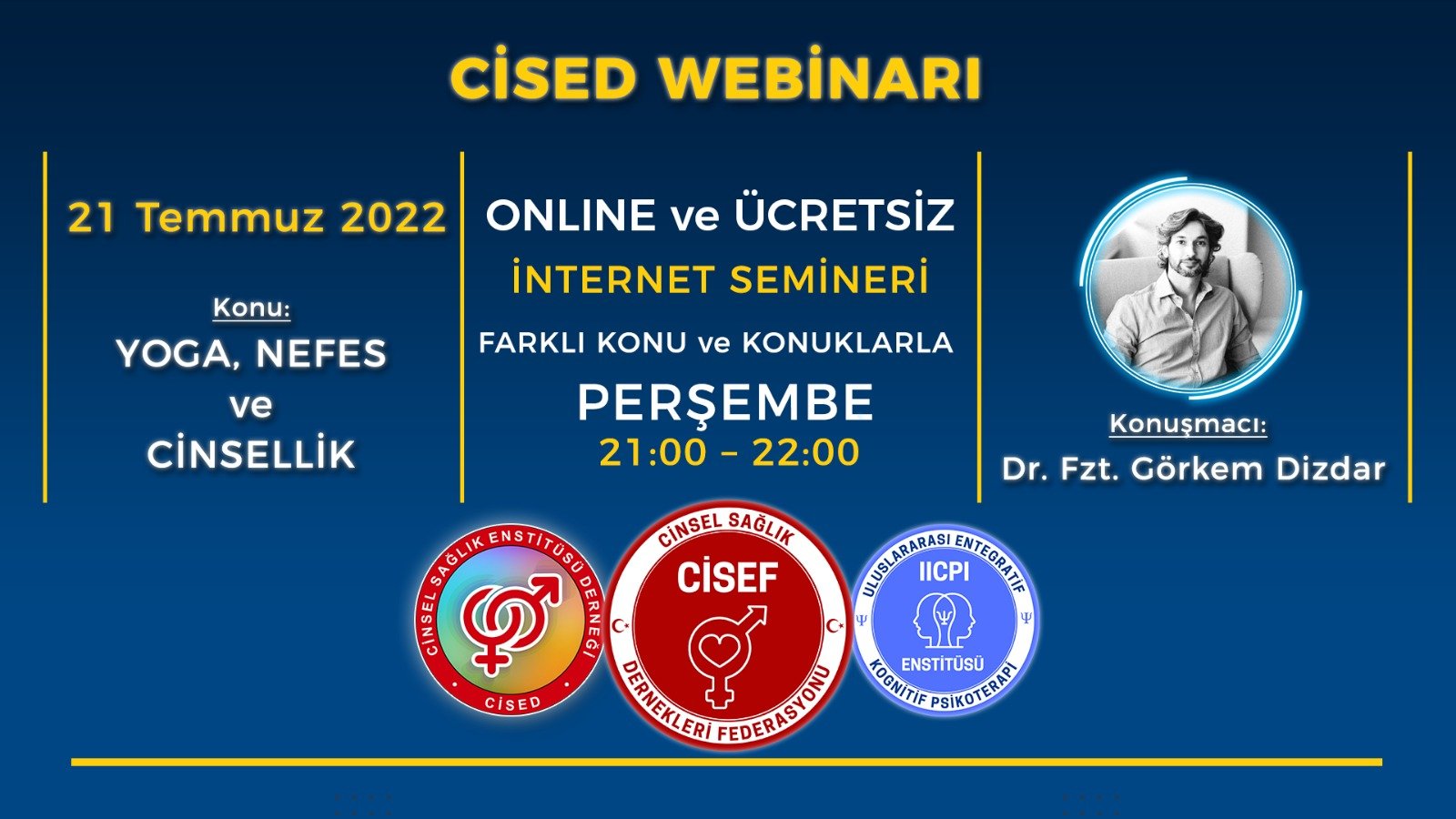 CİSED WEBİNARI

21 Temmuz 2022

Konu:
YOGA, NEFES
ve
CİNSELLİK

ONLINE ve ÜCRETSİZ
İNTERNET SEMİNERİ
FARKLI KONU ve KONUKLARLA
PERŞEMBE
21:00 – 22:00

Konuşmacı:
Dr. Fzt. Görkem Dizdar

CİNSEL SAĞLIK ENSTİTÜSÜ DERNEĞİ
CİSED

CİNSEL SAĞLIK
CİSEF
DERNEKLERİ FEDERASYONU

ULUSLARARASI ENTEGRATİF
IICPI
ENSTİTÜSÜ
KOGNİTİF PSİKOTERAPİ